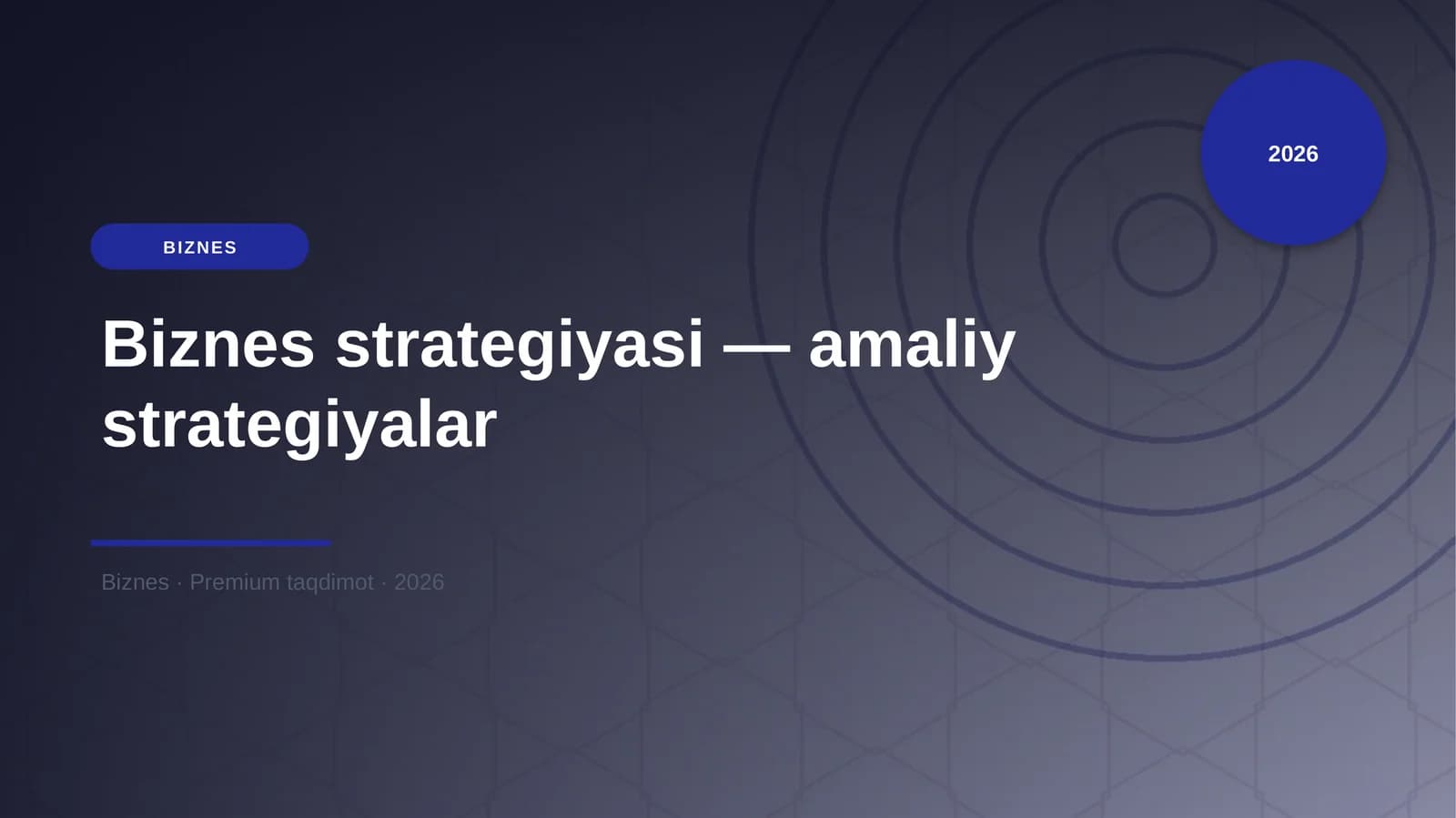 2026

BIZNES

Biznes strategiyasi — amaliy strategiyalar

Biznes · Premium taqdimot · 2026